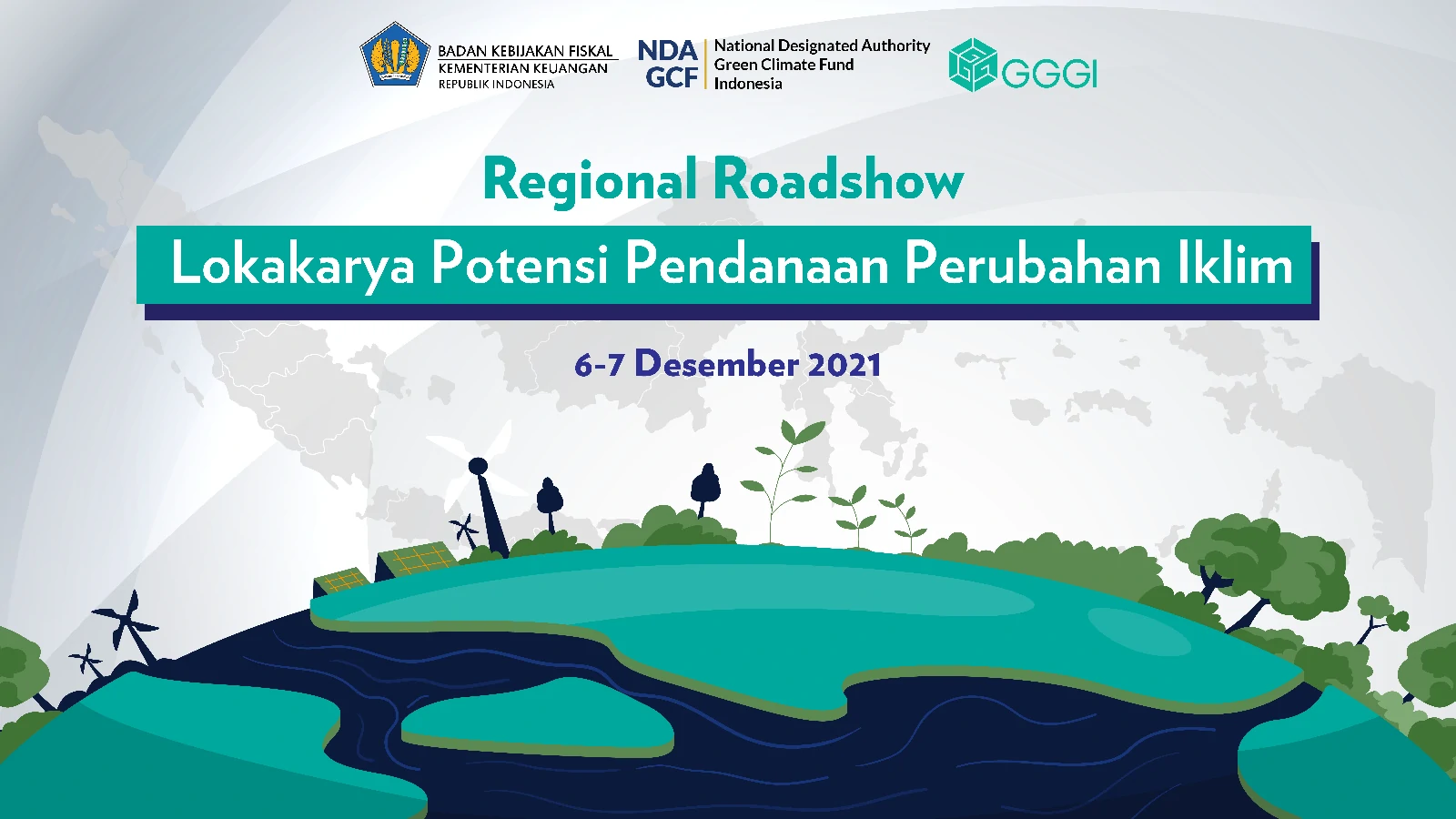 BADAN KEBIJAKAN FISKAL
KEMENTERIAN KEUANGAN
REPUBLIK INDONESIA

NDA GCF

National Designated Authority
Green Climate Fund
Indonesia

GGGI

Regional Roadshow

Lokakarya Potensi Pendanaan Perubahan Iklim

6-7 Desember 2021